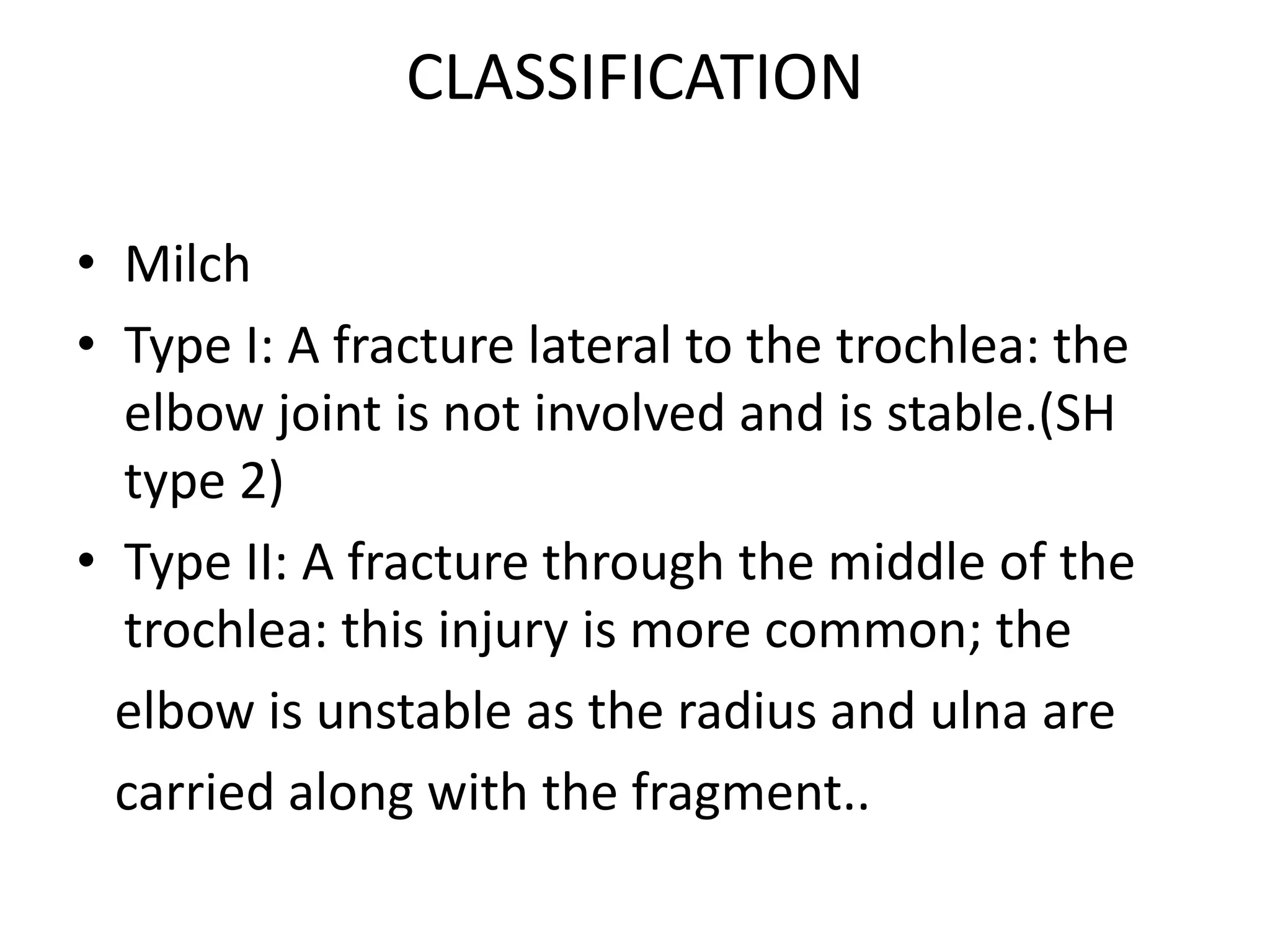 CLASSIFICATION

• Milch
• Type I: A fracture lateral to the trochlea: the elbow joint is not involved and is stable.(SH type 2)
• Type II: A fracture through the middle of the trochlea: this injury is more common; the elbow is unstable as the radius and ulna are carried along with the fragment..